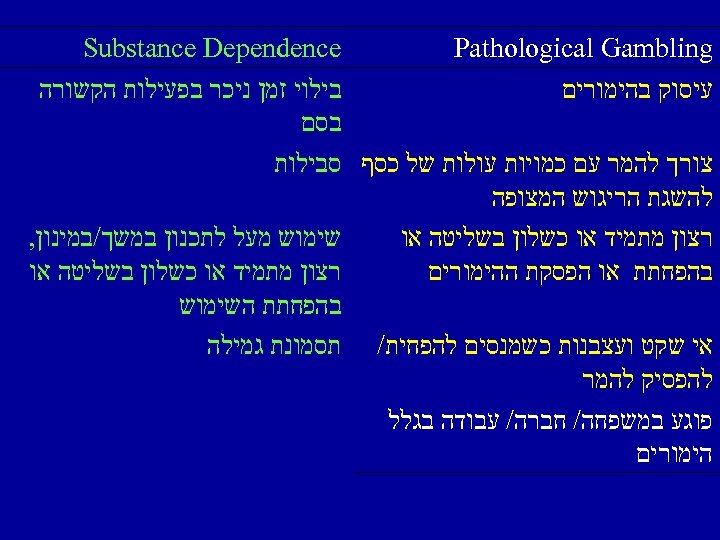 | Substance Dependence | Pathological Gambling |
|---|---|
| בילוי זמן ניכר בפעילות הקשורה בסם | עיסוק בהימורים |
| סבילות | צורך להמר עם כמויות עולות של כסף להשגת הריגוש המצופה |
| שימוש מעל לתכנון במשך/במינון, רצון מתמיד או כשלון בשליטה או בהפחתת השימוש | רצון מתמיד או כשלון בשליטה או בהפחתת או הפסקת ההימורים |
| תסמונת גמילה | אי שקט ועצבנות כשמנסים להפחית/ להפסיק להמר |
| | פוגע במשפחה/ חברה/ עבודה בגלל הימורים |